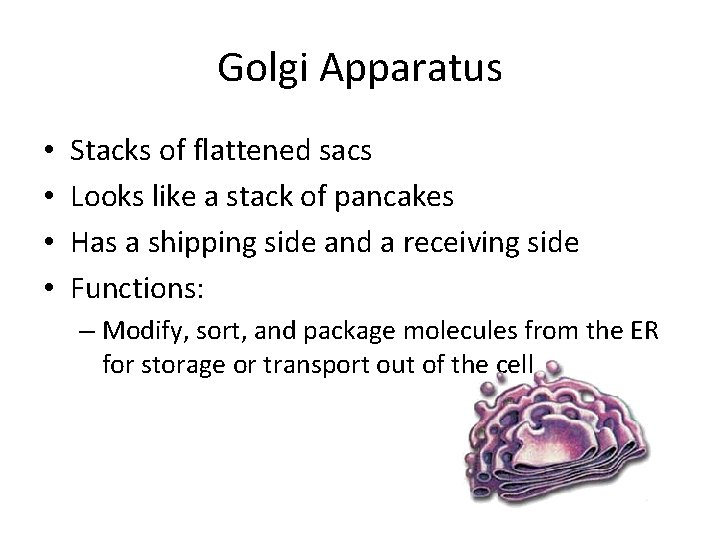 Golgi Apparatus

• Stacks of flattened sacs
• Looks like a stack of pancakes
• Has a shipping side and a receiving side
• Functions:
– Modify, sort, and package molecules from the ER for storage or transport out of the cell